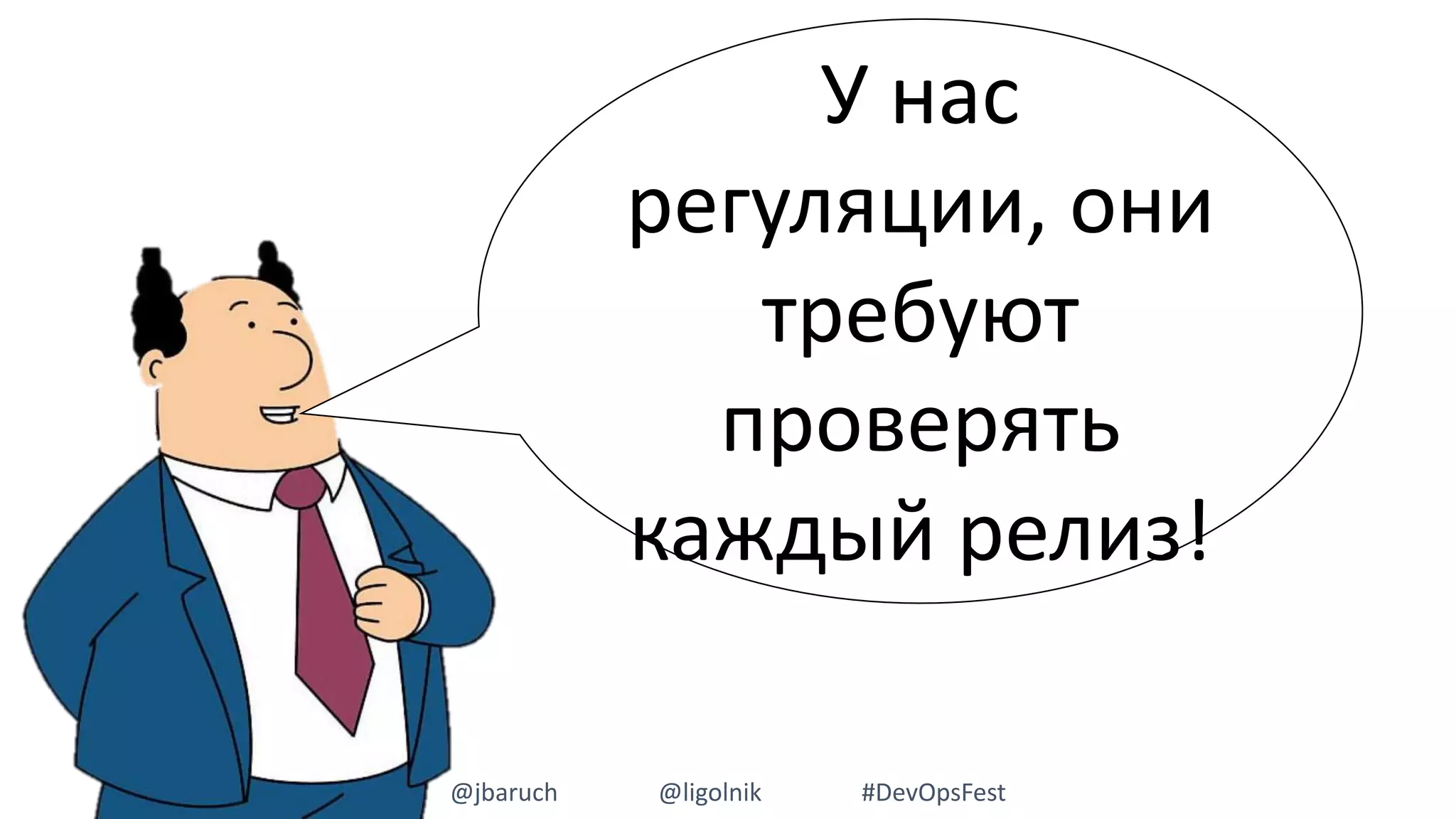 У нас регуляции, они требуют проверять каждый релиз!

@jbaruch @ligolnik #DevOpsFest